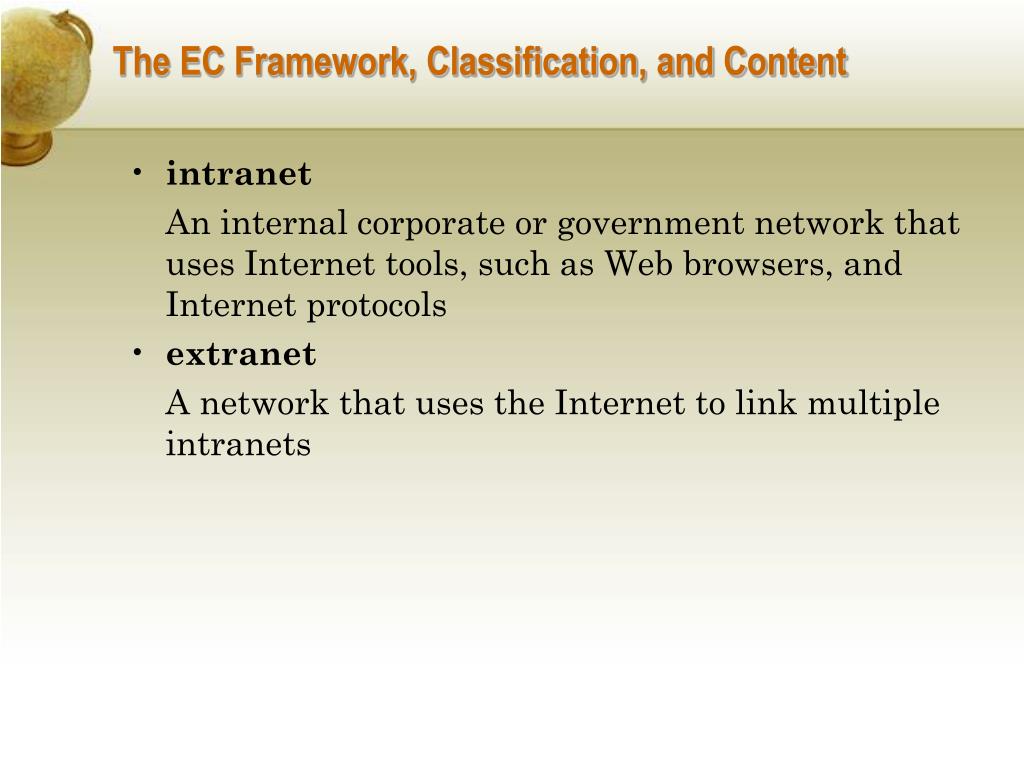 The EC Framework, Classification, and Content

• intranet

An internal corporate or government network that uses Internet tools, such as Web browsers, and Internet protocols

• extranet

A network that uses the Internet to link multiple intranets